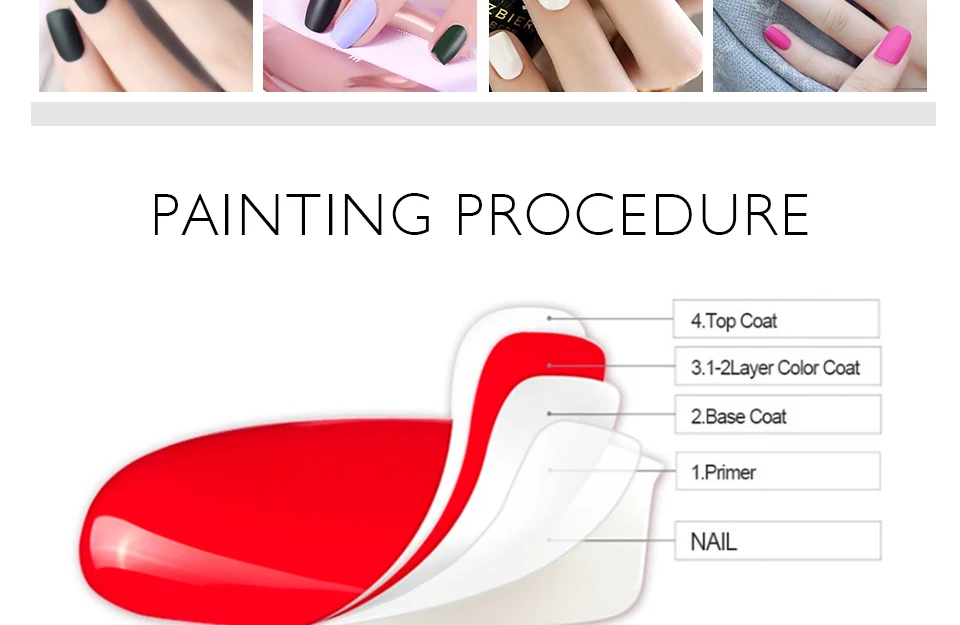 ZBIER

PAINTING PROCEDURE

4.Top Coat

3.1-2Layer Color Coat

2.Base Coat

1.Primer

NAIL